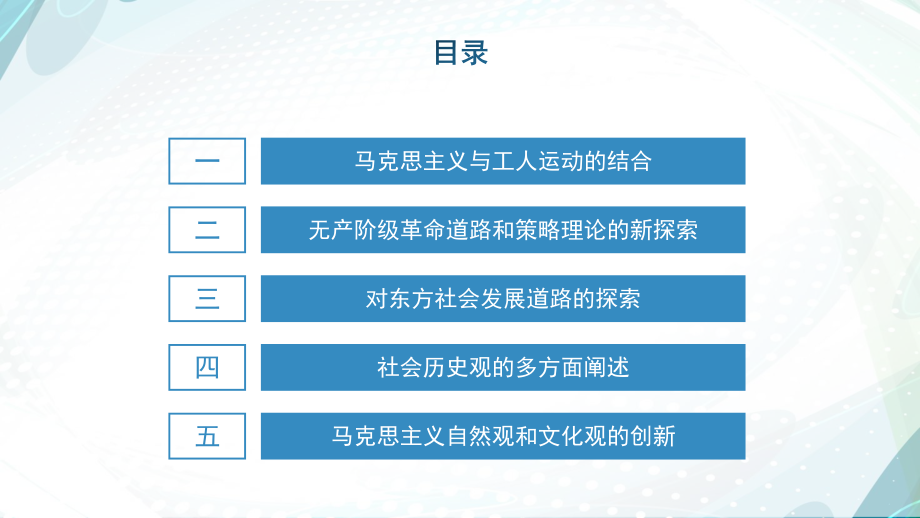 目录

一 马克思主义与工人运动的结合

二 无产阶级革命道路和策略理论的新探索

三 对东方社会发展道路的探索

四 社会历史观的多方面阐述

五 马克思主义自然观和文化观的创新